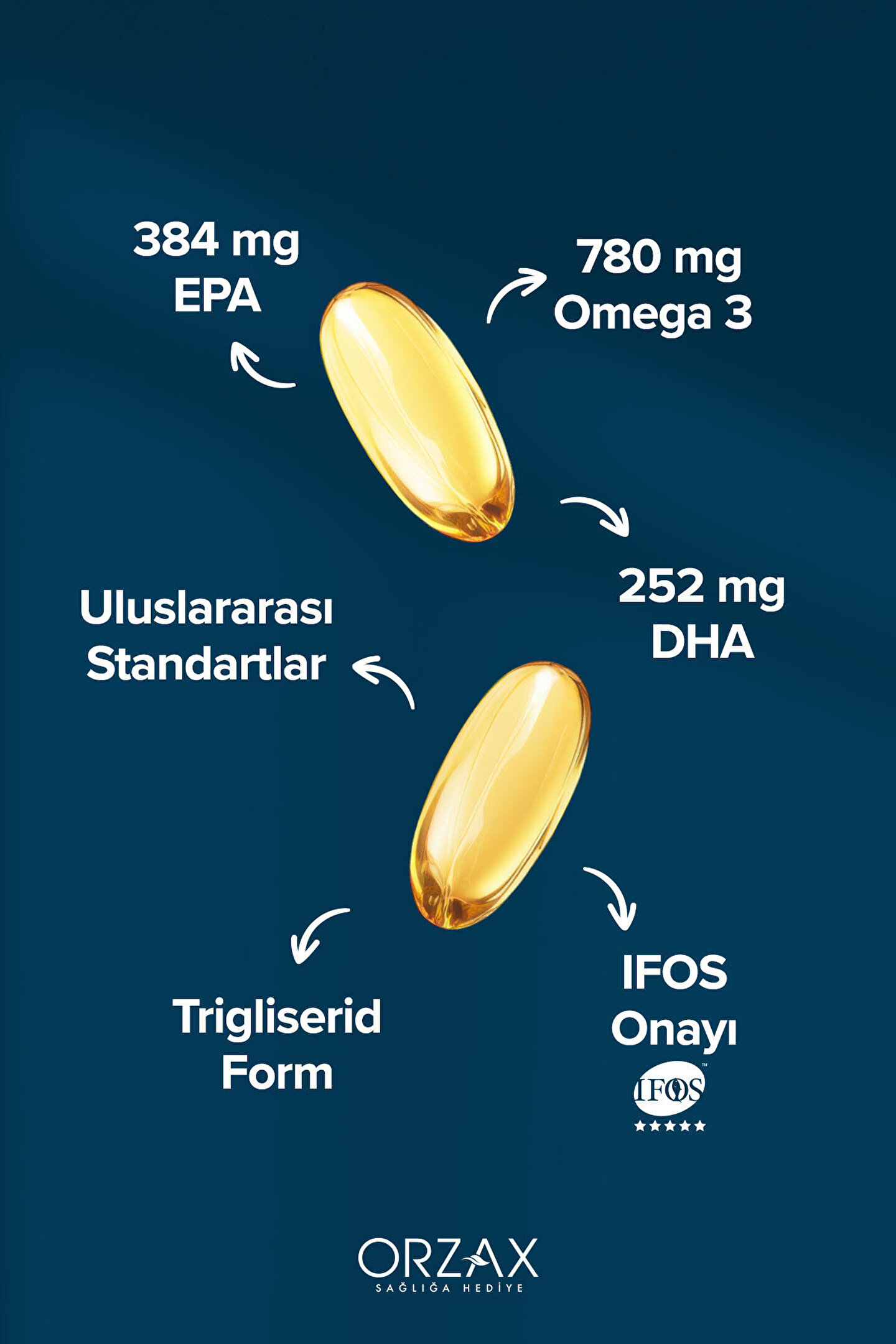 384 mg
EPA

780 mg
Omega 3

252 mg
DHA

Uluslararası
Standartlar

Trigliserid
Form

IFOS
Onayı

IFOS™
★★★★★

ORZAX
SAĞLIĞA HEDİYE